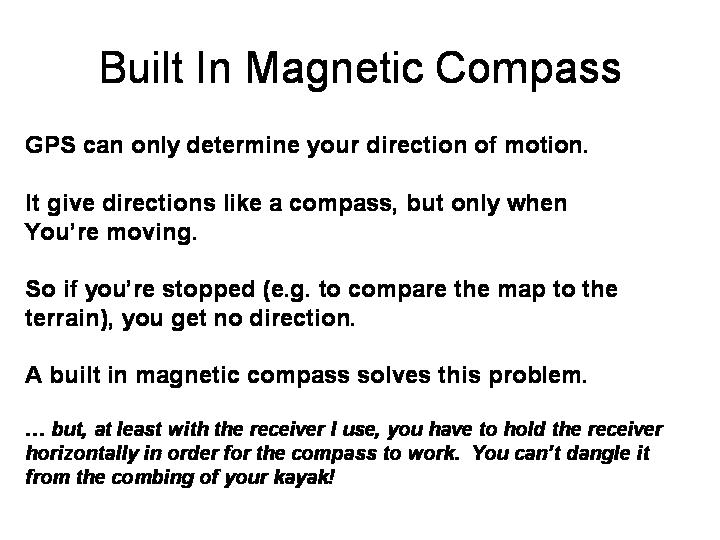 Built In Magnetic Compass

GPS can only determine your direction of motion.

It give directions like a compass, but only when You're moving.

So if you're stopped (e.g. to compare the map to the terrain), you get no direction.

A built in magnetic compass solves this problem.

… but, at least with the receiver I use, you have to hold the receiver horizontally in order for the compass to work. You can't dangle it from the combing of your kayak!